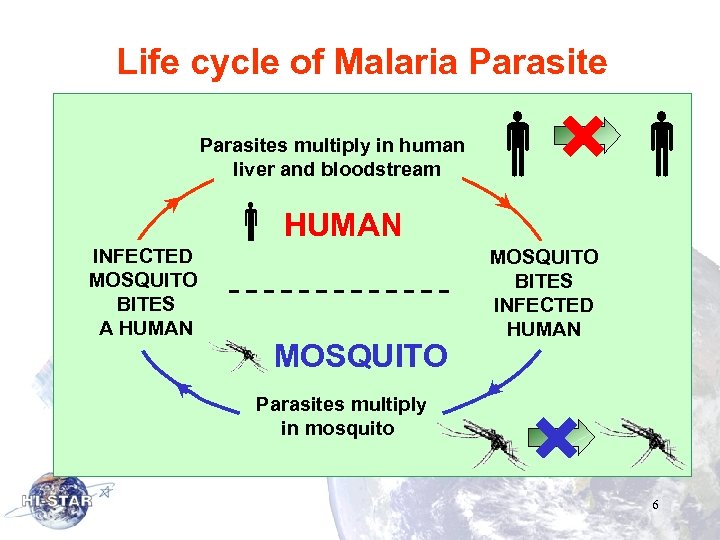 Life cycle of Malaria Parasite

Parasites multiply in human liver and bloodstream

HUMAN

INFECTED MOSQUITO BITES A HUMAN

MOSQUITO BITES INFECTED HUMAN

MOSQUITO

Parasites multiply in mosquito

HI-STAR

6